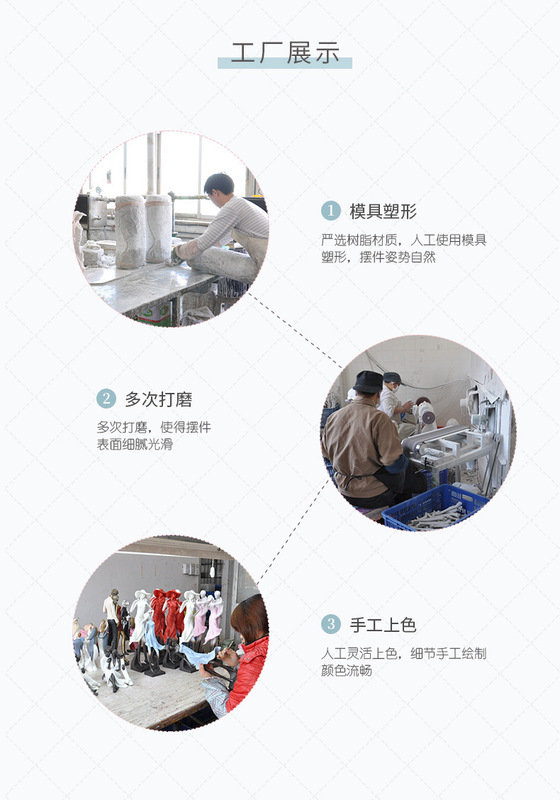 工厂展示

1 模具塑形

严选树脂材质，人工使用模具塑形，摆件姿势自然

2 多次打磨

多次打磨，使得摆件表面细腻光滑

3 手工上色

人工灵活上色，细节手工绘制颜色流畅